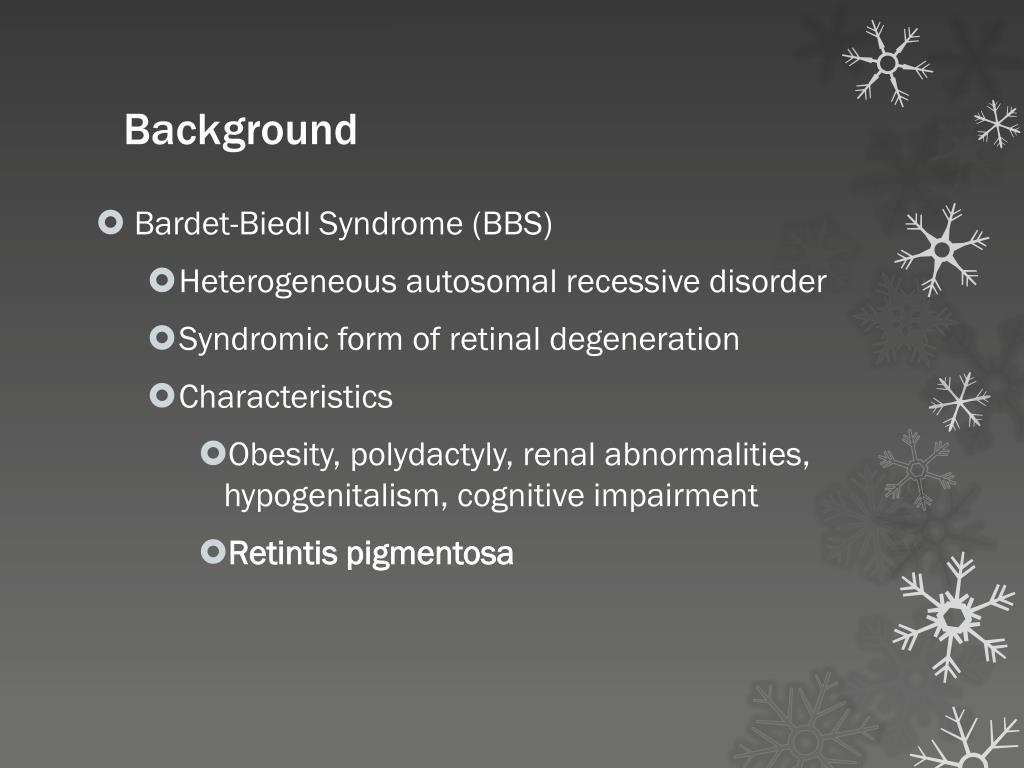 Background

Bardet-Biedl Syndrome (BBS)

Heterogeneous autosomal recessive disorder

Syndromic form of retinal degeneration

Characteristics

Obesity, polydactyly, renal abnormalities, hypogenitalism, cognitive impairment

Retintis pigmentosa